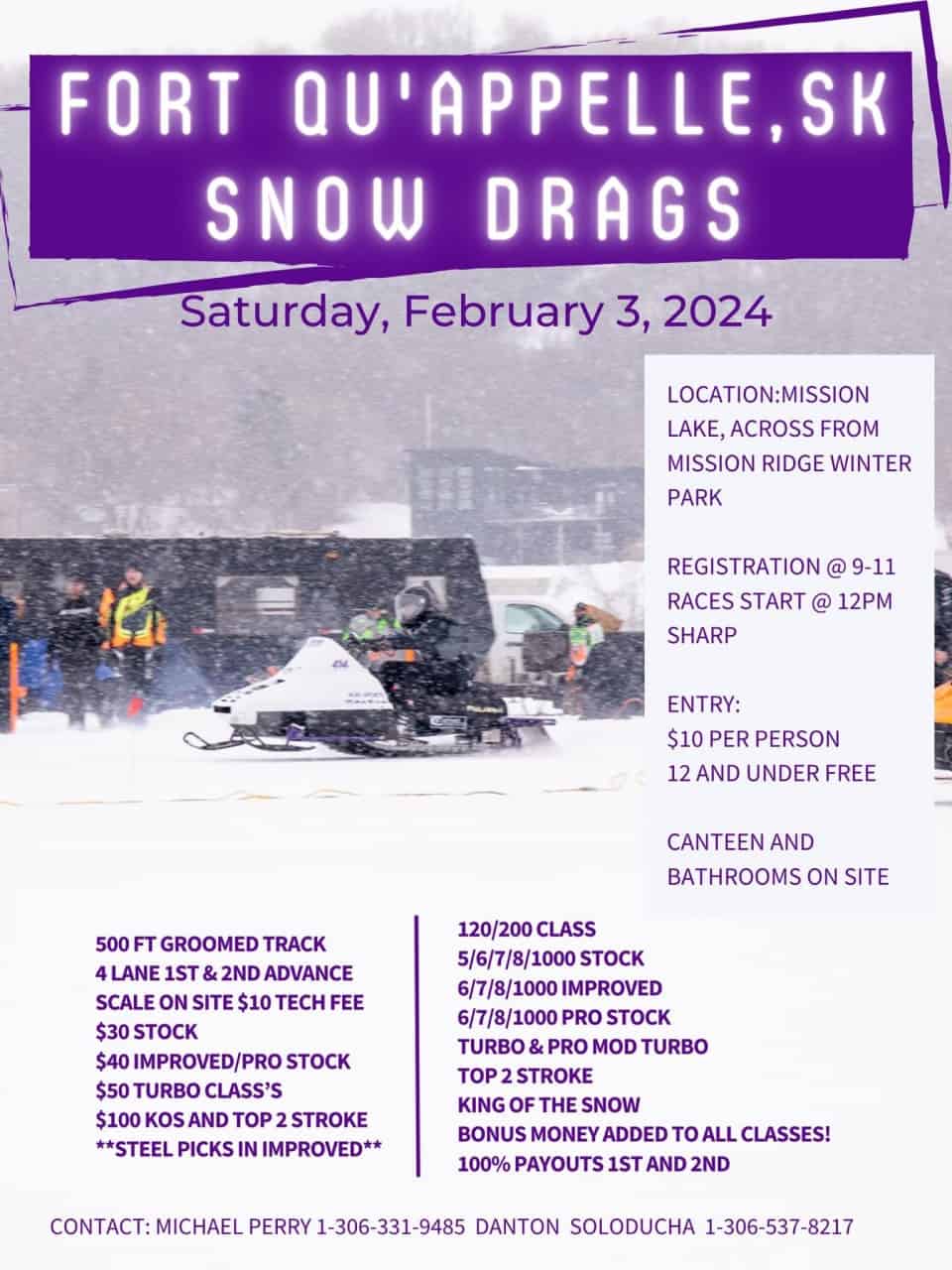 FORT QU'APPELLE,SK
SNOW DRAGS

Saturday, February 3, 2024

LOCATION:MISSION LAKE, ACROSS FROM MISSION RIDGE WINTER PARK

REGISTRATION @ 9-11
RACES START @ 12PM SHARP

ENTRY:
$10 PER PERSON
12 AND UNDER FREE

CANTEEN AND BATHROOMS ON SITE

500 FT GROOMED TRACK
4 LANE 1ST & 2ND ADVANCE
SCALE ON SITE $10 TECH FEE
$30 STOCK
$40 IMPROVED/PRO STOCK
$50 TURBO CLASS'S
$100 KOS AND TOP 2 STROKE
**STEEL PICKS IN IMPROVED**

120/200 CLASS
5/6/7/8/1000 STOCK
6/7/8/1000 IMPROVED
6/7/8/1000 PRO STOCK
TURBO & PRO MOD TURBO
TOP 2 STROKE
KING OF THE SNOW
BONUS MONEY ADDED TO ALL CLASSES!
100% PAYOUTS 1ST AND 2ND

CONTACT: MICHAEL PERRY 1-306-331-9485 DANTON SOLODUCHA 1-306-537-8217